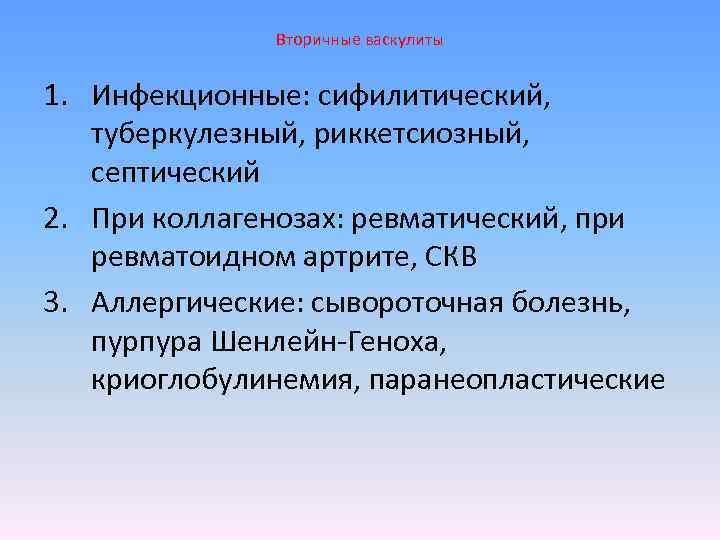 Вторичные васкулиты

1. Инфекционные: сифилитический, туберкулезный, риккетсиозный, септический
2. При коллагенозах: ревматический, при ревматоидном артрите, СКВ
3. Аллергические: сывороточная болезнь, пурпура Шенлейн-Геноха, криоглобулинемия, паранеопластические